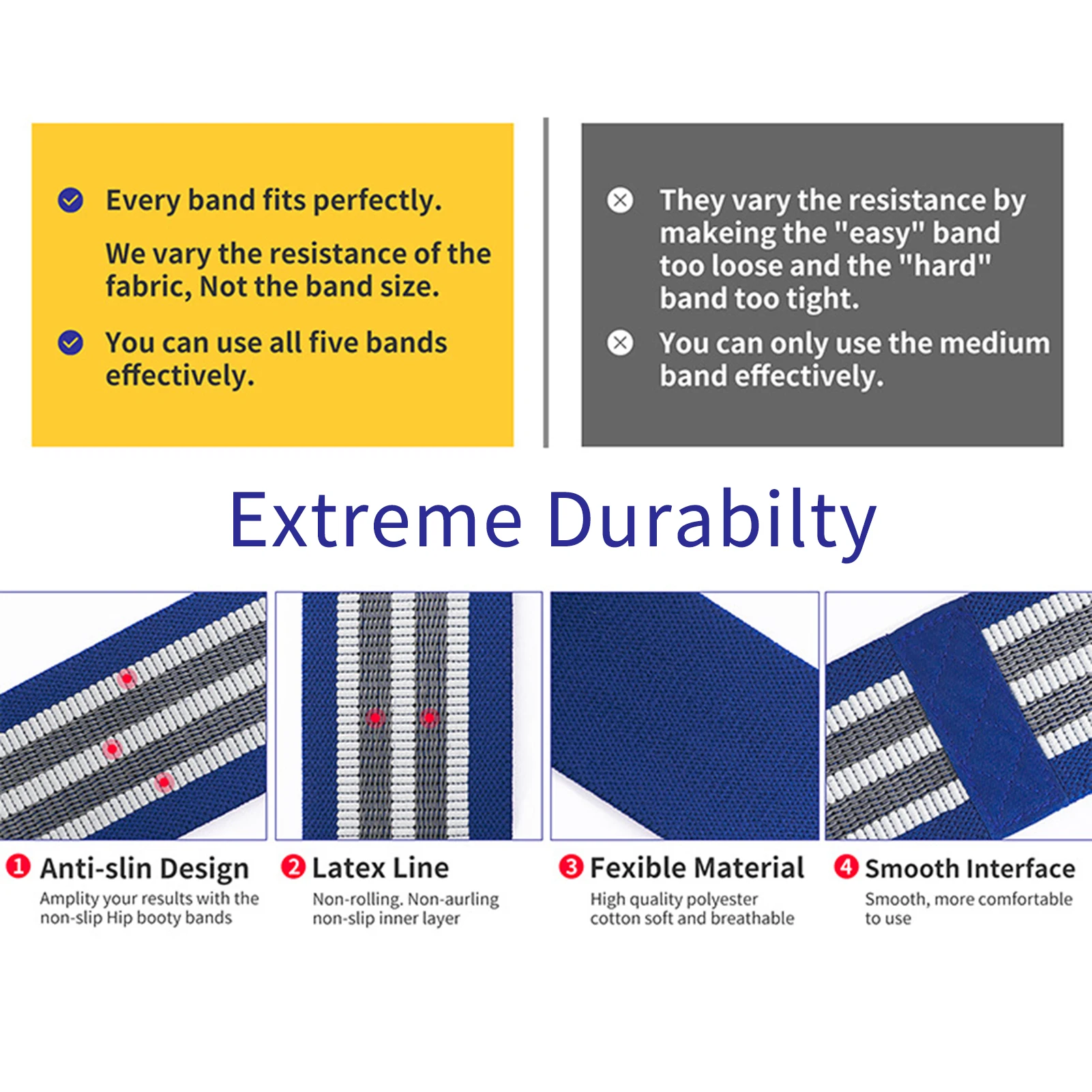 Every band fits perfectly.

We vary the resistance of the fabric, Not the band size.

You can use all five bands effectively.

They vary the resistance by makeing the "easy" band too loose and the "hard" band too tight.

You can only use the medium band effectively.

Extreme Durabilty

1 Anti-slin Design
Amplity your results with the non-slip Hip booty bands

2 Latex Line
Non-rolling. Non-aurling non-slip inner layer

3 Fexible Material
High quality polyester cotton soft and breathable

4 Smooth Interface
Smooth, more comfortable to use